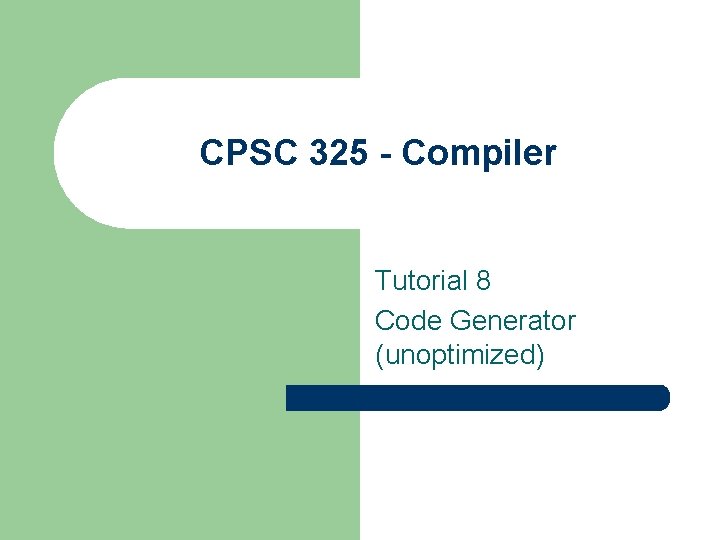 CPSC 325 - Compiler

Tutorial 8
Code Generator (unoptimized)